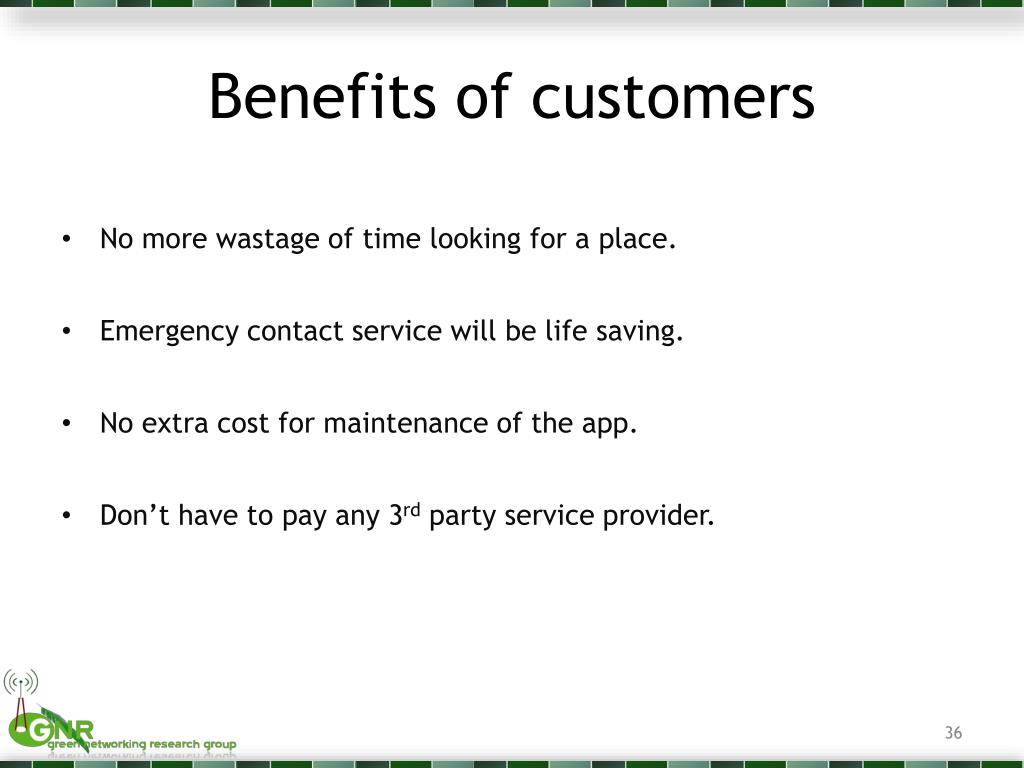 Benefits of customers

• No more wastage of time looking for a place.

• Emergency contact service will be life saving.

• No extra cost for maintenance of the app.

• Don't have to pay any 3$^{rd}$ party service provider.

GNR
green networking research group

36